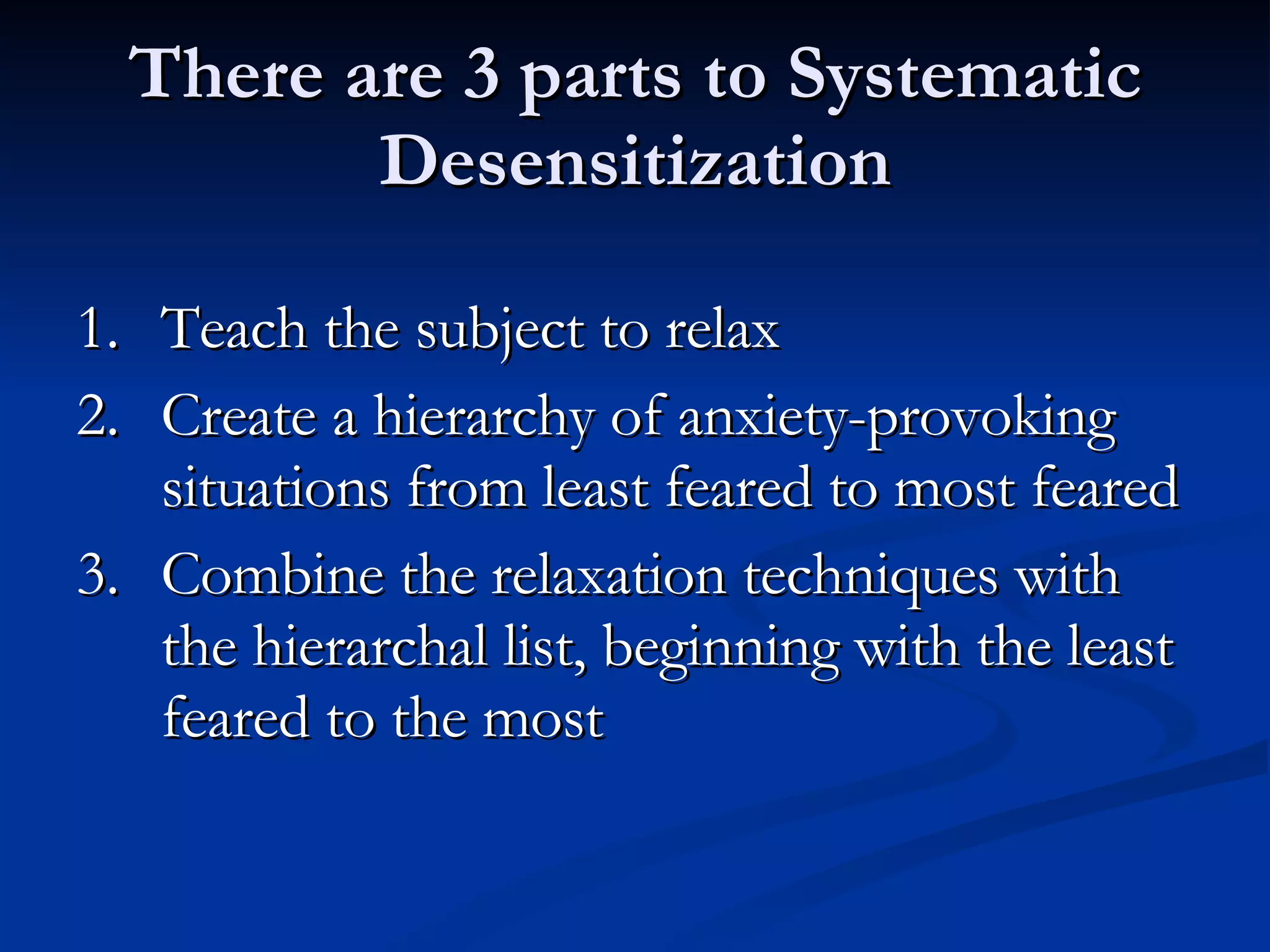 There are 3 parts to Systematic Desensitization

1. Teach the subject to relax
2. Create a hierarchy of anxiety-provoking situations from least feared to most feared
3. Combine the relaxation techniques with the hierarchal list, beginning with the least feared to the most